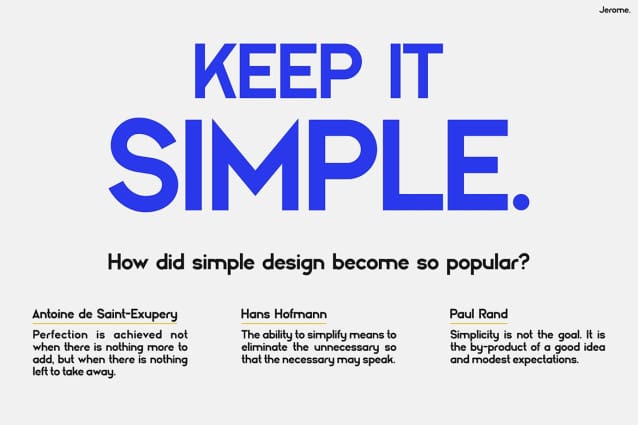 Jerome.

KEEP IT SIMPLE.

How did simple design become so popular?

Antoine de Saint-Exupery

Perfection is achieved not when there is nothing more to add, but when there is nothing left to take away.

Hans Hofmann

The ability to simplify means to eliminate the unnecessary so that the necessary may speak.

Paul Rand

Simplicity is not the goal. It is the by-product of a good idea and modest expectations.